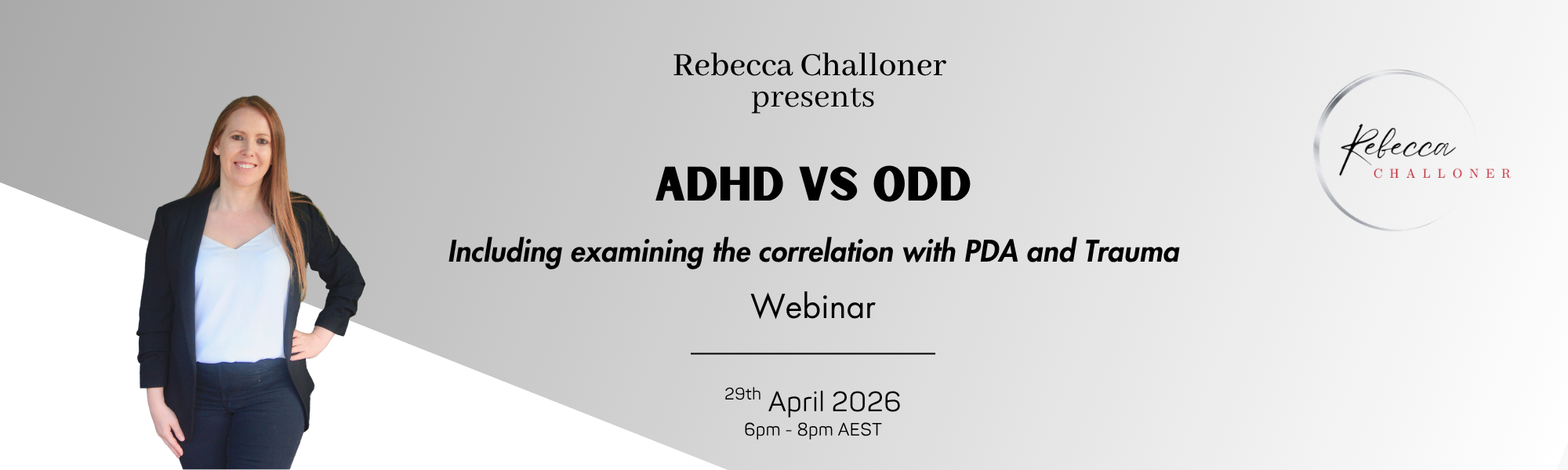 Rebecca Challoner
presents

ADHD VS ODD

Including examining the correlation with PDA and Trauma

Webinar

29th April 2026
6pm - 8pm AEST

Rebecca
CHALLONER